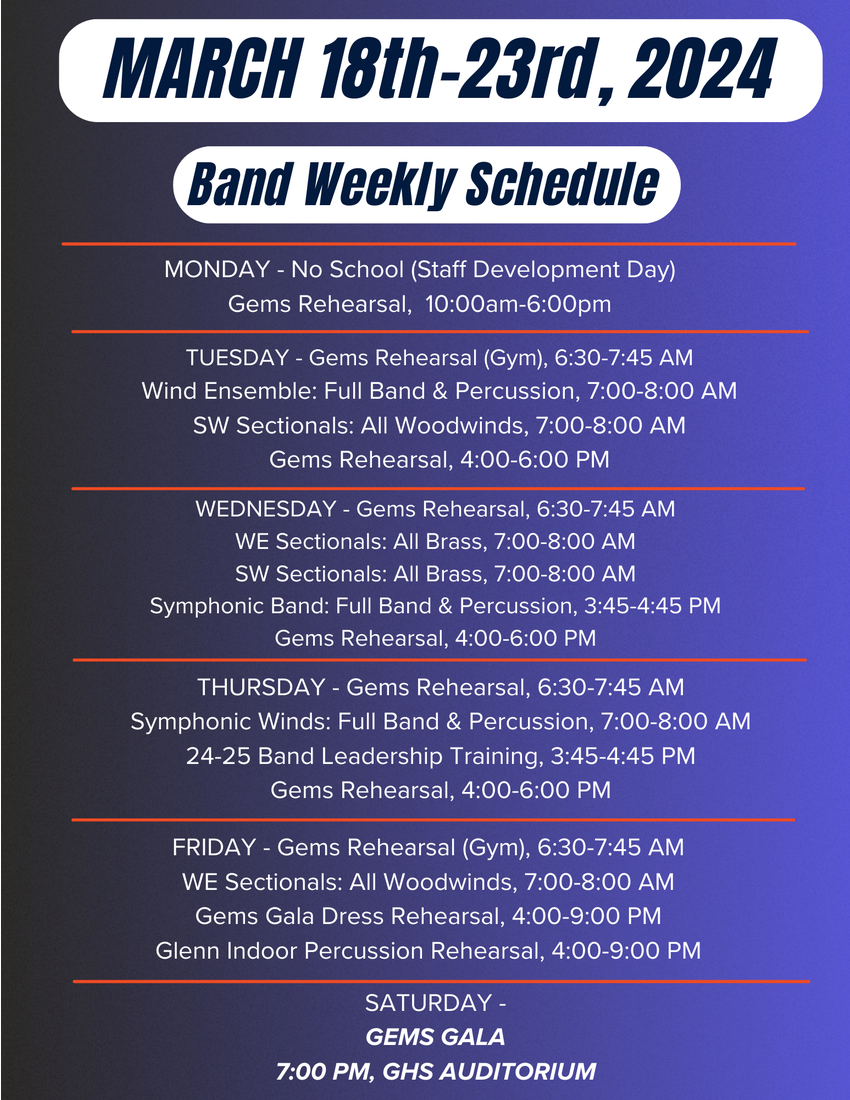 MARCH 18th-23rd, 2024

Band Weekly Schedule

MONDAY - No School (Staff Development Day)
Gems Rehearsal, 10:00am-6:00pm

TUESDAY - Gems Rehearsal (Gym), 6:30-7:45 AM
Wind Ensemble: Full Band & Percussion, 7:00-8:00 AM
SW Sectionals: All Woodwinds, 7:00-8:00 AM
Gems Rehearsal, 4:00-6:00 PM

WEDNESDAY - Gems Rehearsal, 6:30-7:45 AM
WE Sectionals: All Brass, 7:00-8:00 AM
SW Sectionals: All Brass, 7:00-8:00 AM
Symphonic Band: Full Band & Percussion, 3:45-4:45 PM
Gems Rehearsal, 4:00-6:00 PM

THURSDAY - Gems Rehearsal, 6:30-7:45 AM
Symphonic Winds: Full Band & Percussion, 7:00-8:00 AM
24-25 Band Leadership Training, 3:45-4:45 PM
Gems Rehearsal, 4:00-6:00 PM

FRIDAY - Gems Rehearsal (Gym), 6:30-7:45 AM
WE Sectionals: All Woodwinds, 7:00-8:00 AM
Gems Gala Dress Rehearsal, 4:00-9:00 PM
Glenn Indoor Percussion Rehearsal, 4:00-9:00 PM

SATURDAY -
GEMS GALA
7:00 PM, GHS AUDITORIUM